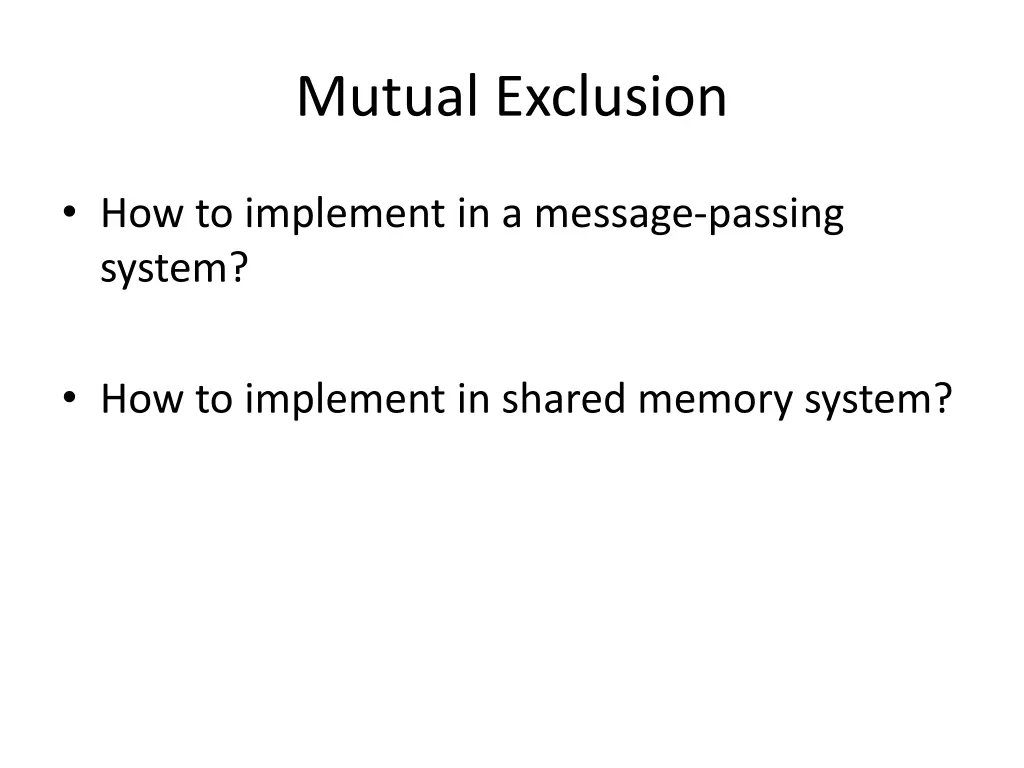 Mutual Exclusion

• How to implement in a message-passing system?

• How to implement in shared memory system?